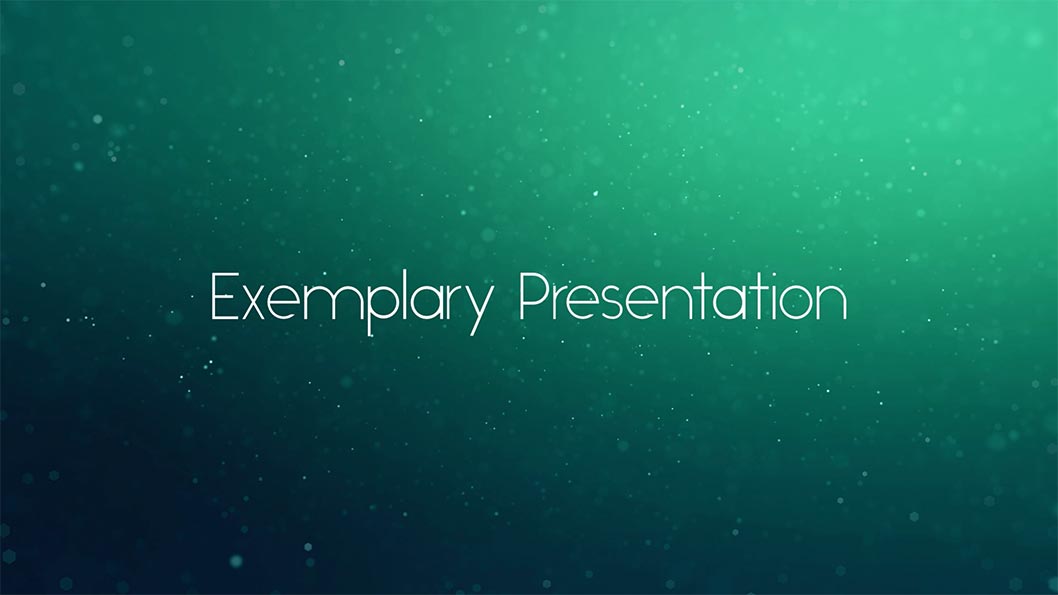 Exemplary Presentation